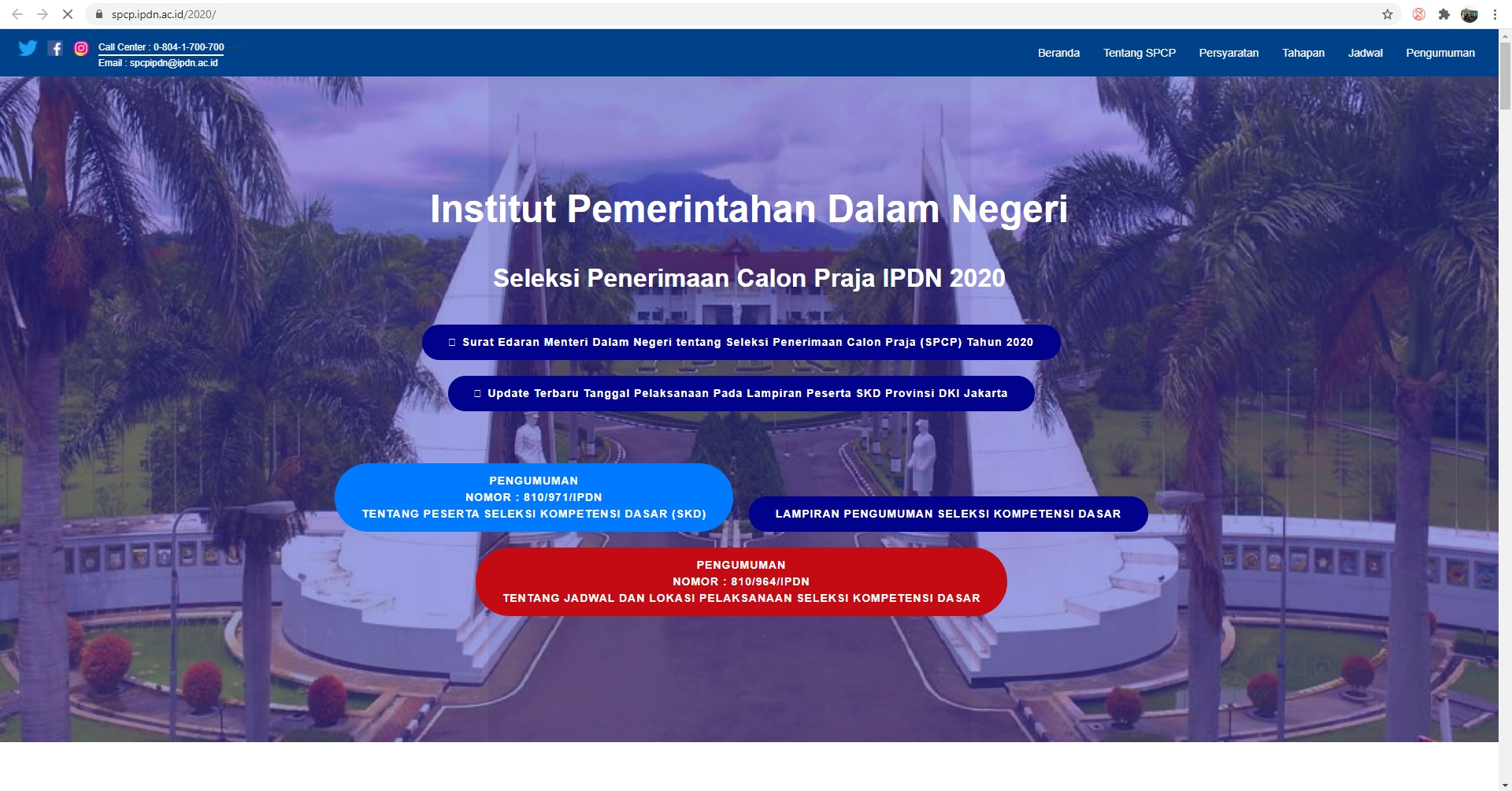 spcp.ipdn.ac.id/2020/

Call Center : 0-804-1-700-700
Email : spcpipdn@ipdn.ac.id

Beranda Tentang SPCP Persyaratan Tahapan Jadwal Pengumuman

Institut Pemerintahan Dalam Negeri

Seleksi Penerimaan Calon Praja IPDN 2020

Surat Edaran Menteri Dalam Negeri tentang Seleksi Penerimaan Calon Praja (SPCP) Tahun 2020

Update Terbaru Tanggal Pelaksanaan Pada Lampiran Peserta SKD Provinsi DKI Jakarta

PENGUMUMAN
NOMOR : 810/971/IPDN
TENTANG PESERTA SELEKSI KOMPETENSI DASAR (SKD)

LAMPIRAN PENGUMUMAN SELEKSI KOMPETENSI DASAR

PENGUMUMAN
NOMOR : 810/964/IPDN
TENTANG JADWAL DAN LOKASI PELAKSANAAN SELEKSI KOMPETENSI DASAR